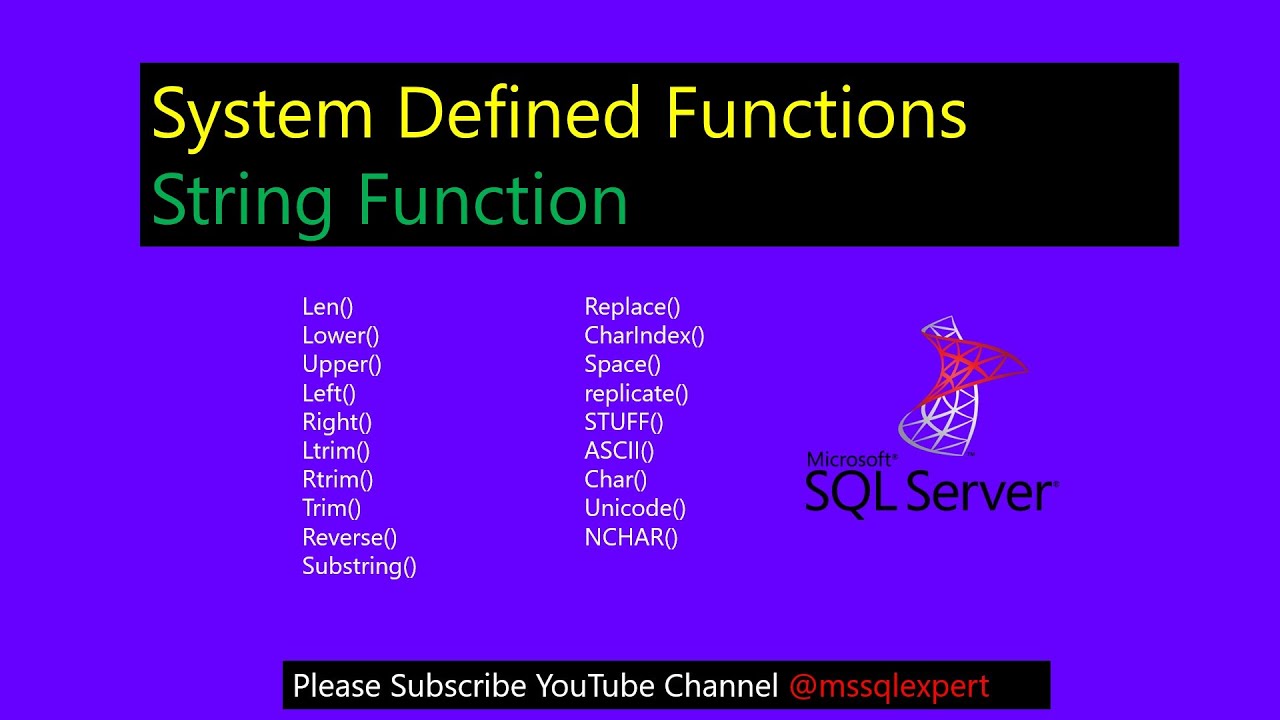 System Defined Functions
String Function

Len()
Lower()
Upper()
Left()
Right()
Ltrim()
Rtrim()
Trim()
Reverse()
Substring()

Replace()
CharIndex()
Space()
replicate()
STUFF()
ASCII()
Char()
Unicode()
NCHAR()

Microsoft®
SQL Server®

Please Subscribe YouTube Channel @mssqlexpert